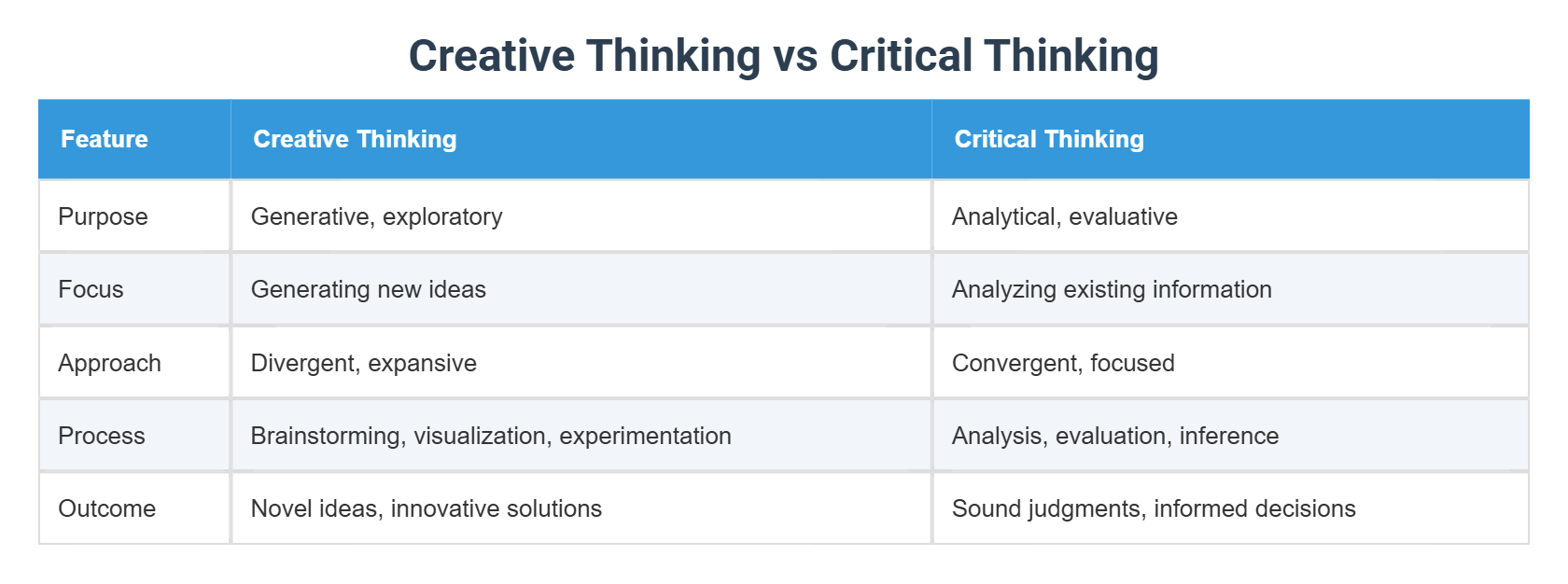 Creative Thinking vs Critical Thinking

| Feature | Creative Thinking | Critical Thinking |
|---|---|---|
| Purpose | Generative, exploratory | Analytical, evaluative |
| Focus | Generating new ideas | Analyzing existing information |
| Approach | Divergent, expansive | Convergent, focused |
| Process | Brainstorming, visualization, experimentation | Analysis, evaluation, inference |
| Outcome | Novel ideas, innovative solutions | Sound judgments, informed decisions |